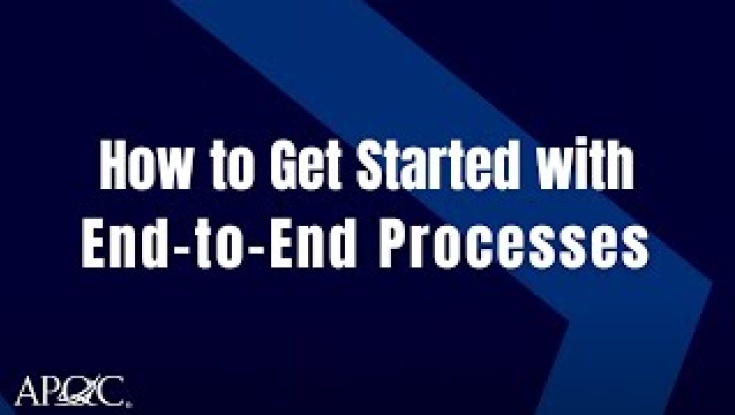 How to Get Started with End-to-End Processes

APQC